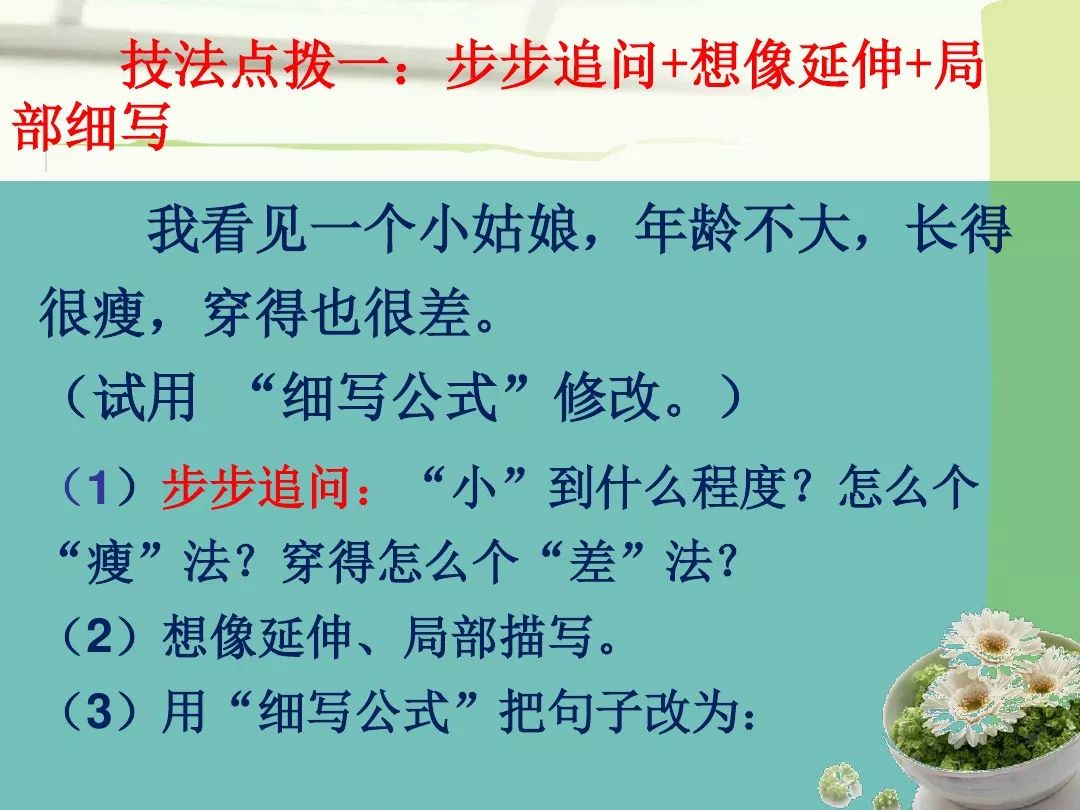 技法点拨一：步步追问+想像延伸+局部细写

我看见一个小姑娘，年龄不大，长得很瘦，穿得也很差。

（试用 “细写公式”修改。）

（1）步步追问：“小”到什么程度？怎么个“瘦”法？穿得怎么个“差”法？

（2）想像延伸、局部描写。

（3）用“细写公式”把句子改为：